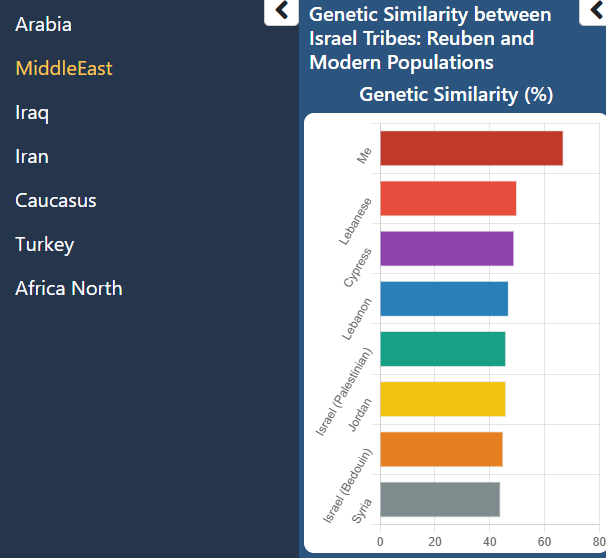 Arabia
MiddleEast
Iraq
Iran
Caucasus
Turkey
Africa North

Genetic Similarity between Israel Tribes: Reuben and Modern Populations

Genetic Similarity (%)

Me
Lebanese
Cypress
Lebanon
Israel (Palestinian)
Jordan
Israel (Bedouin)
Syria

0 20 40 60 80